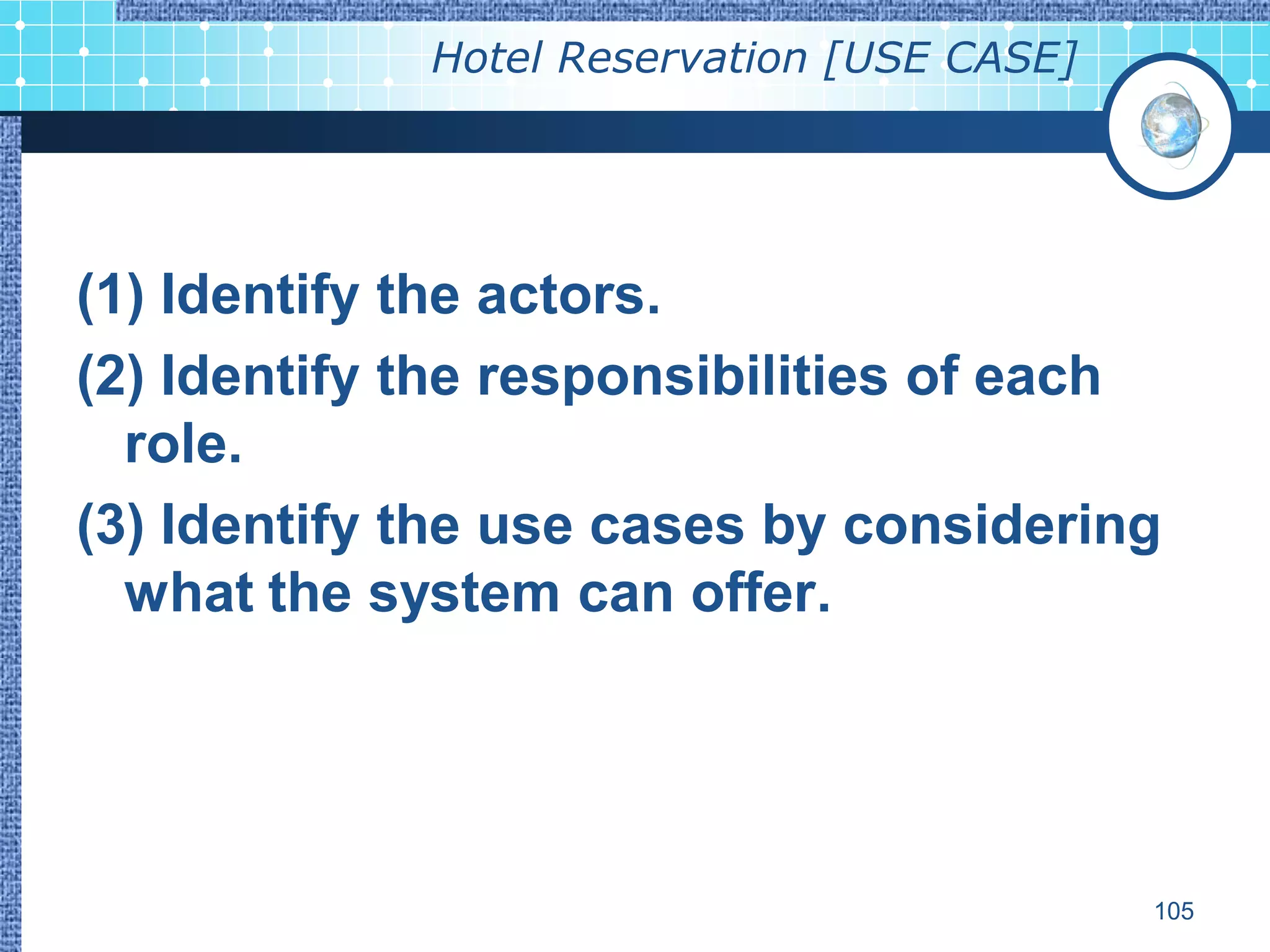 Hotel Reservation [USE CASE]

(1) Identify the actors.

(2) Identify the responsibilities of each role.

(3) Identify the use cases by considering what the system can offer.

105